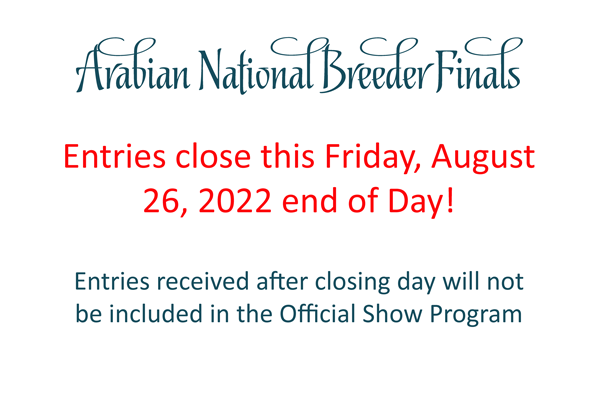 Arabian National Breeder Finals

Entries close this Friday, August 26, 2022 end of Day!

Entries received after closing day will not be included in the Official Show Program